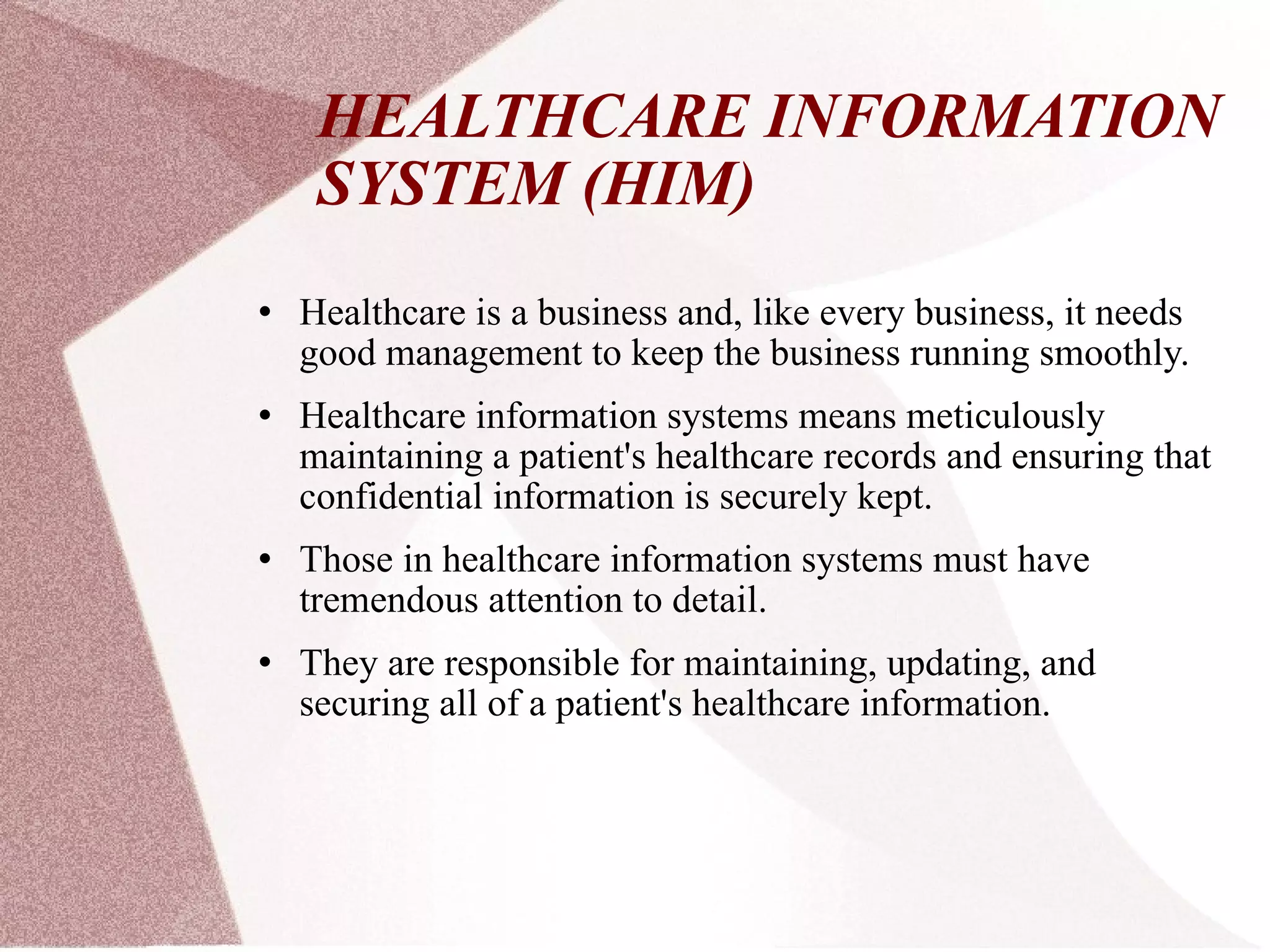 HEALTHCARE INFORMATION SYSTEM (HIM)

• Healthcare is a business and, like every business, it needs good management to keep the business running smoothly.

• Healthcare information systems means meticulously maintaining a patient's healthcare records and ensuring that confidential information is securely kept.

• Those in healthcare information systems must have tremendous attention to detail.

• They are responsible for maintaining, updating, and securing all of a patient's healthcare information.